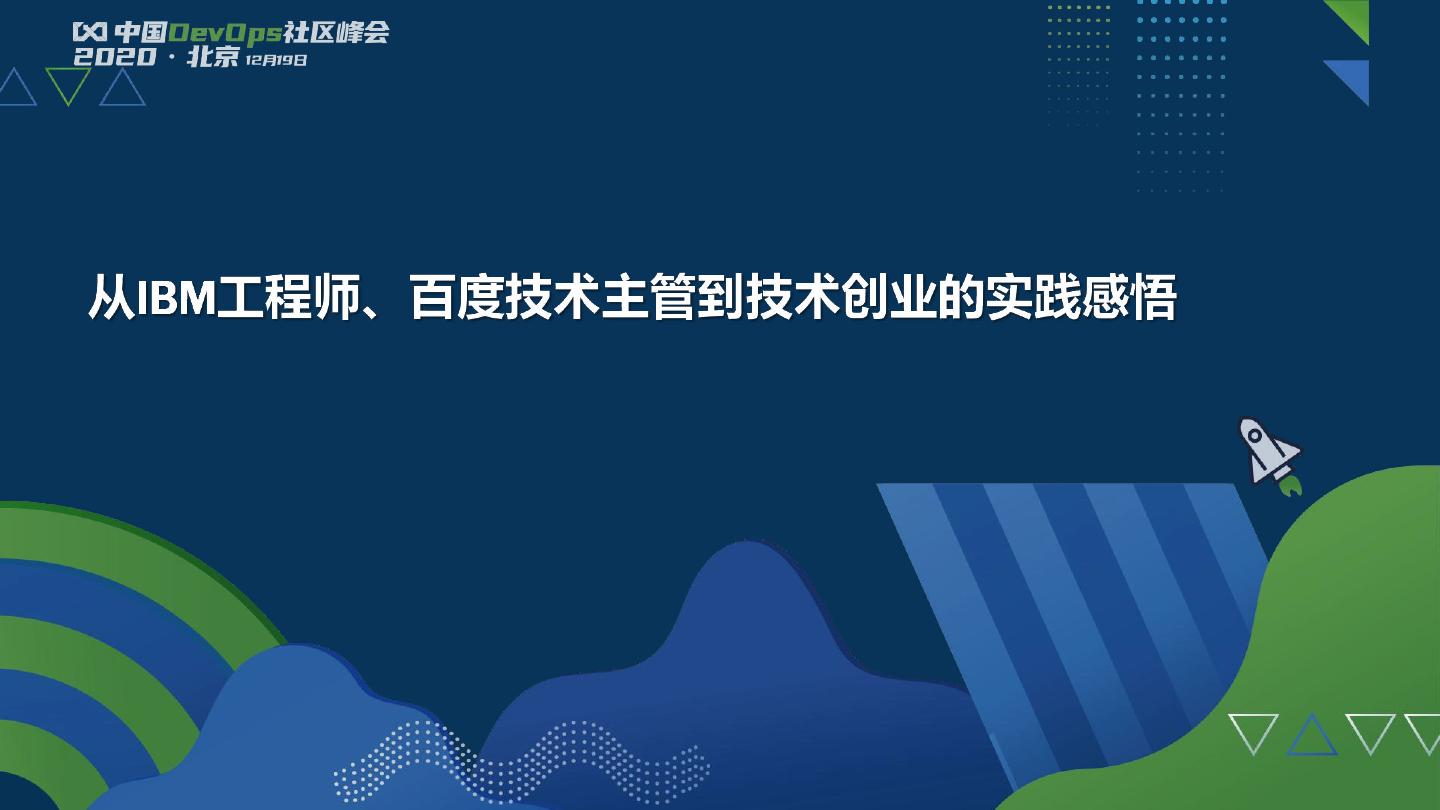 中国DevOps社区峰会
2020 · 北京 12月19日

从IBM工程师、百度技术主管到技术创业的实践感悟